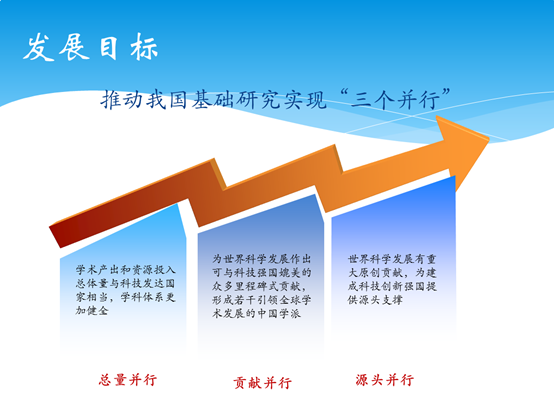 发展目标

推动我国基础研究实现“三个并行”

学术产出和资源投入总体量与科技发达国家相当，学科体系更加健全

为世界科学发展作出可与科技强国媲美的众多里程碑式贡献，形成若干引领全球学术发展的中国学派

世界科学发展有重大原创贡献，为建成科技创新强国提供源头支撑

总量并行

贡献并行

源头并行